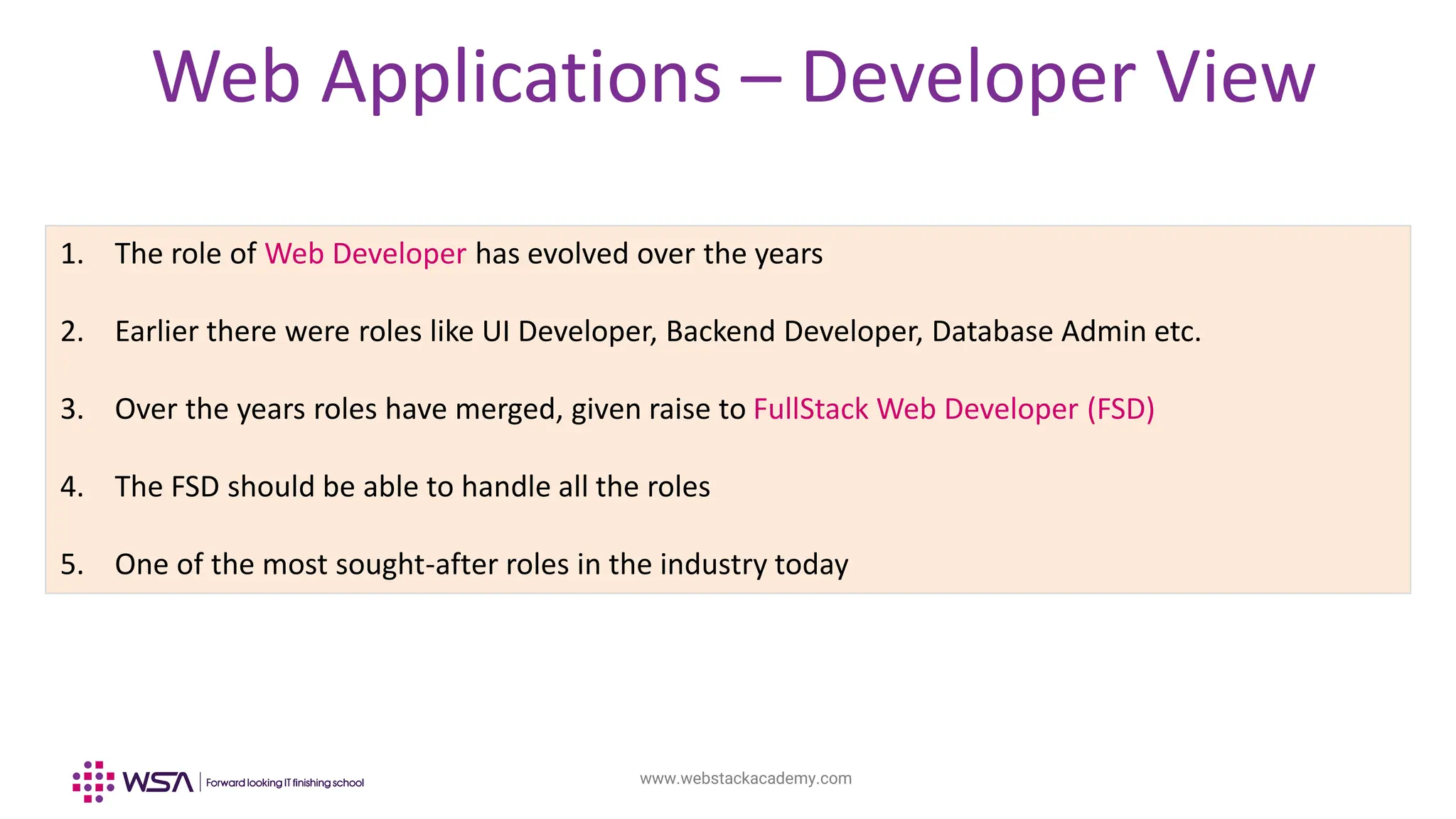 Web Applications – Developer View

1. The role of Web Developer has evolved over the years

2. Earlier there were roles like UI Developer, Backend Developer, Database Admin etc.

3. Over the years roles have merged, given raise to FullStack Web Developer (FSD)

4. The FSD should be able to handle all the roles

5. One of the most sought-after roles in the industry today

WSA | Forward looking IT finishing school

www.webstackacademy.com